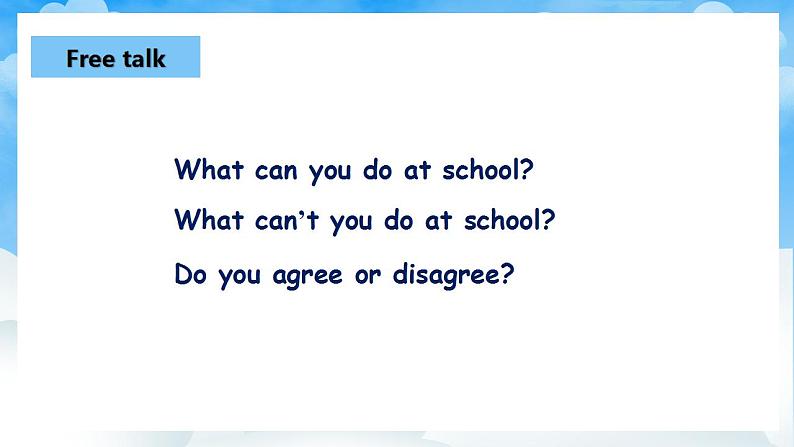 Free talk

What can you do at school?

What can’t you do at school?

Do you agree or disagree?